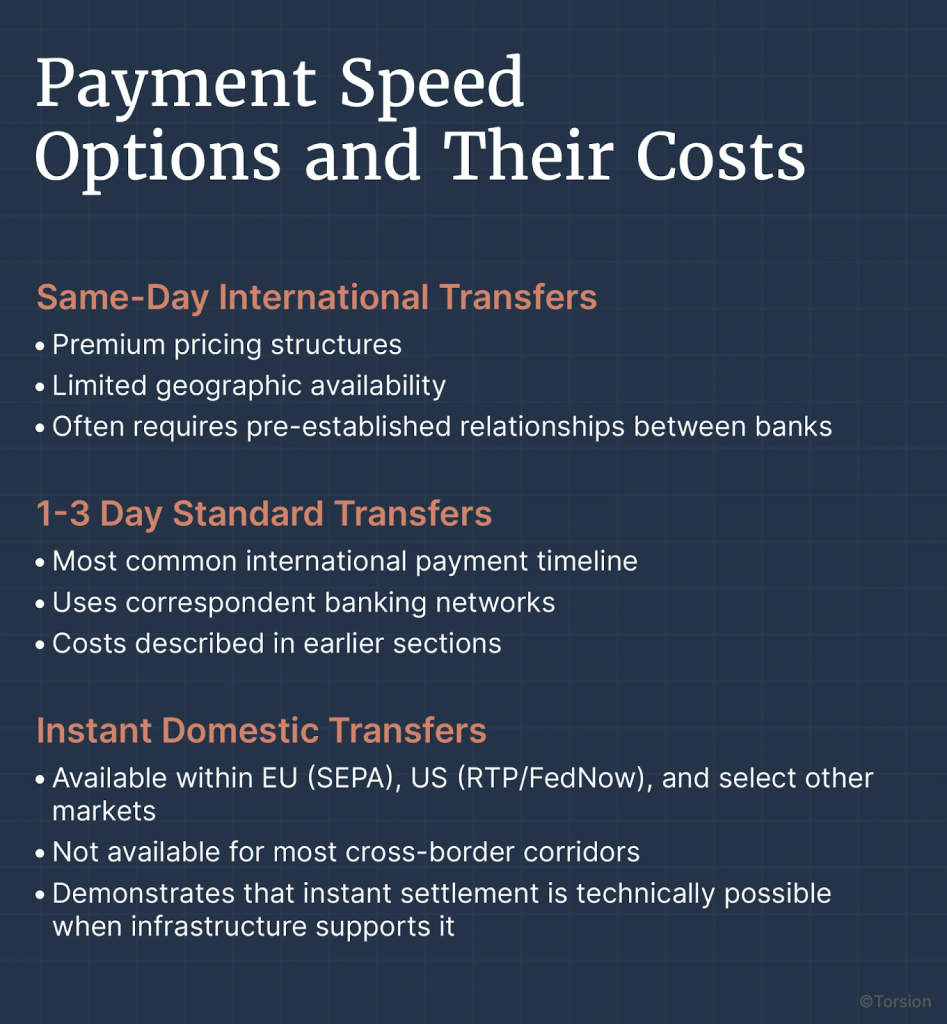 Payment Speed Options and Their Costs

Same-Day International Transfers
• Premium pricing structures
• Limited geographic availability
• Often requires pre-established relationships between banks

1-3 Day Standard Transfers
• Most common international payment timeline
• Uses correspondent banking networks
• Costs described in earlier sections

Instant Domestic Transfers
• Available within EU (SEPA), US (RTP/FedNow), and select other markets
• Not available for most cross-border corridors
• Demonstrates that instant settlement is technically possible when infrastructure supports it

©Torsion